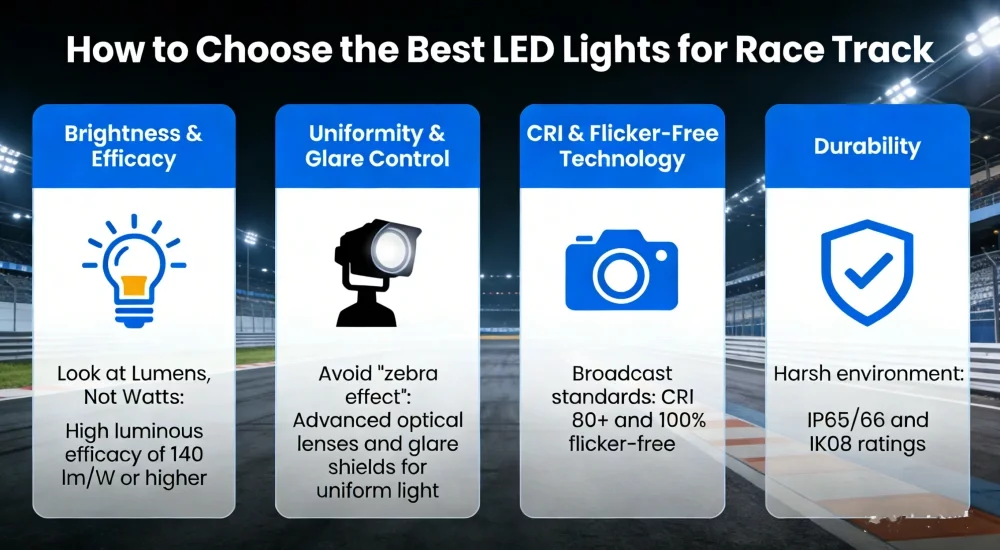 How to Choose the Best LED Lights for Race Track

Brightness & Efficacy

Look at Lumens, Not Watts:

High luminous efficacy of 140 lm/W or higher

Uniformity & Glare Control

Avoid "zebra effect": Advanced optical lenses and glare shields for uniform light

CRI & Flicker-Free Technology

Broadcast standards: CRI 80+ and 100% flicker-free

Durability

Harsh environment:

IP65/66 and IK08 ratings